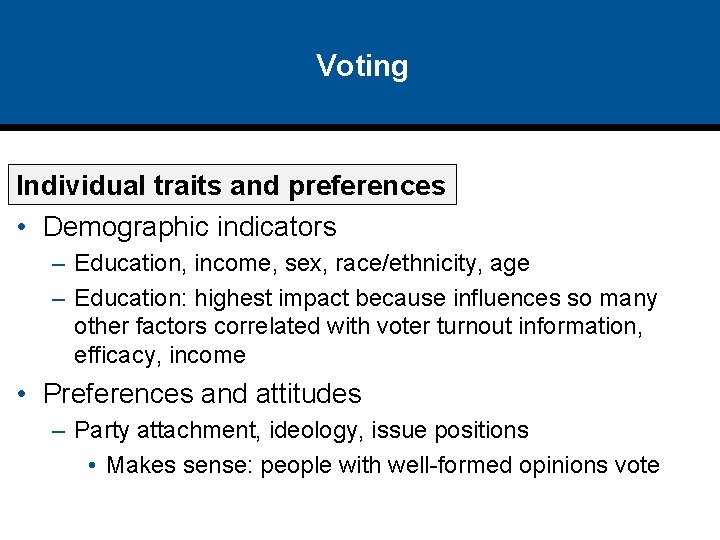 Voting

Individual traits and preferences

• Demographic indicators
– Education, income, sex, race/ethnicity, age
– Education: highest impact because influences so many other factors correlated with voter turnout information, efficacy, income

• Preferences and attitudes
– Party attachment, ideology, issue positions
• Makes sense: people with well-formed opinions vote